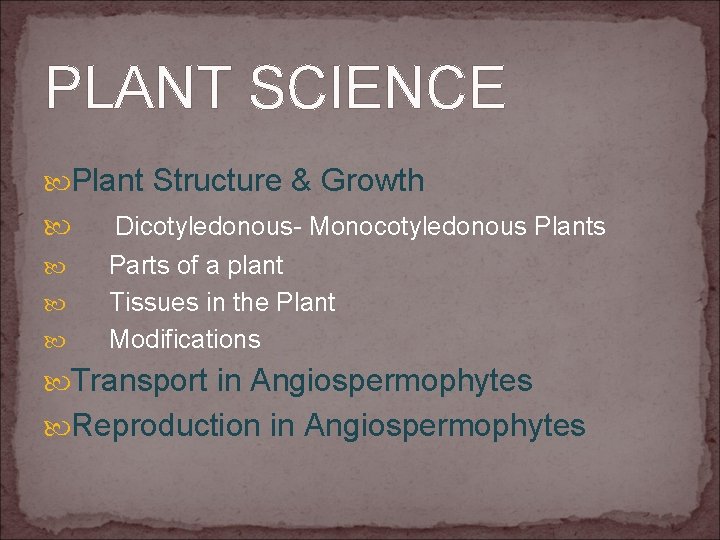 PLANT SCIENCE

Plant Structure & Growth

Dicotyledonous- Monocotyledonous Plants

Parts of a plant

Tissues in the Plant

Modifications

Transport in Angiospermophytes

Reproduction in Angiospermophytes